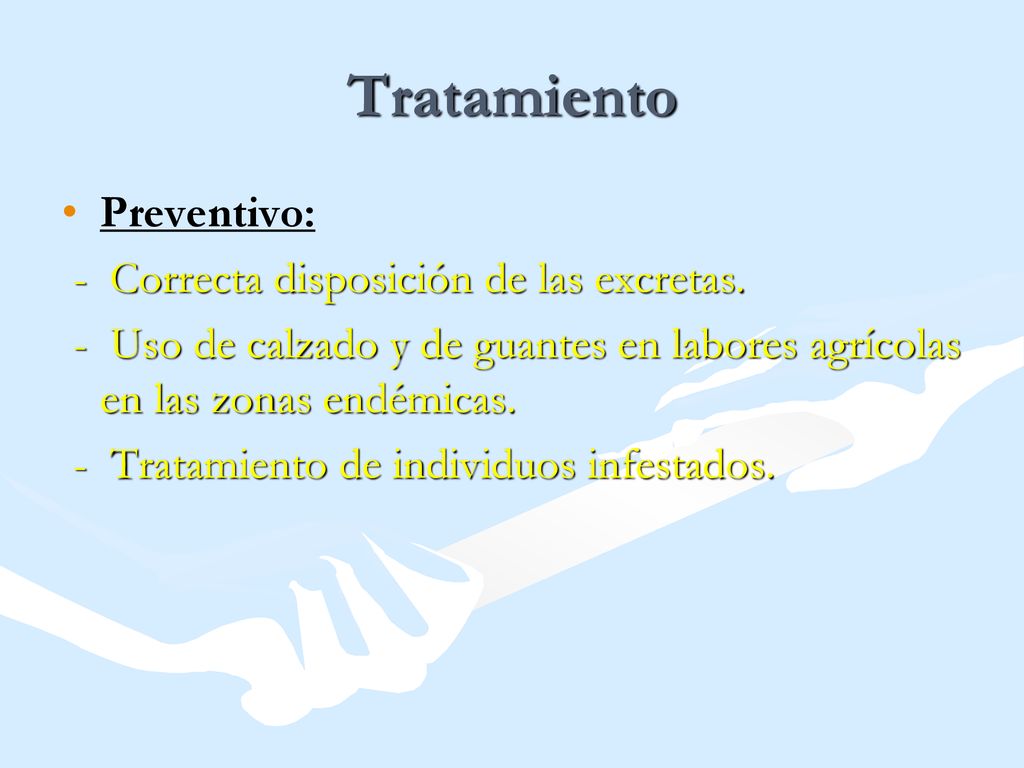 Tratamiento

• Preventivo:

- Correcta disposición de las excretas.

- Uso de calzado y de guantes en labores agrícolas en las zonas endémicas.

- Tratamiento de individuos infestados.